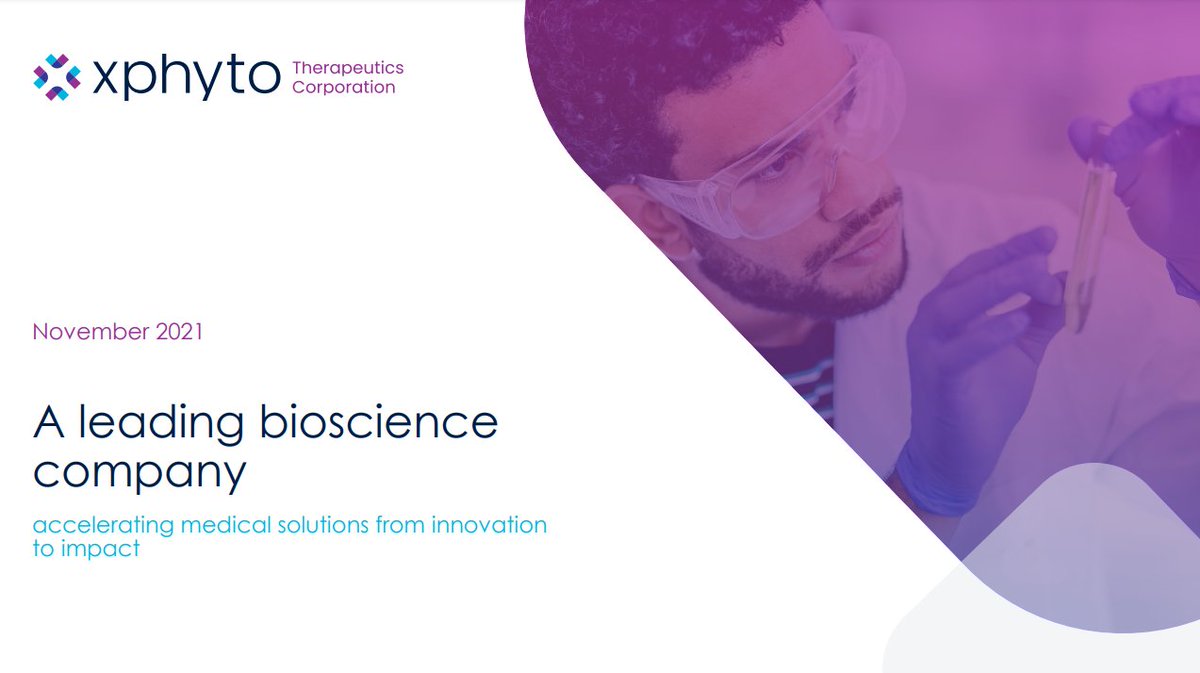 xphyto Therapeutics Corporation

November 2021

A leading bioscience company

accelerating medical solutions from innovation to impact